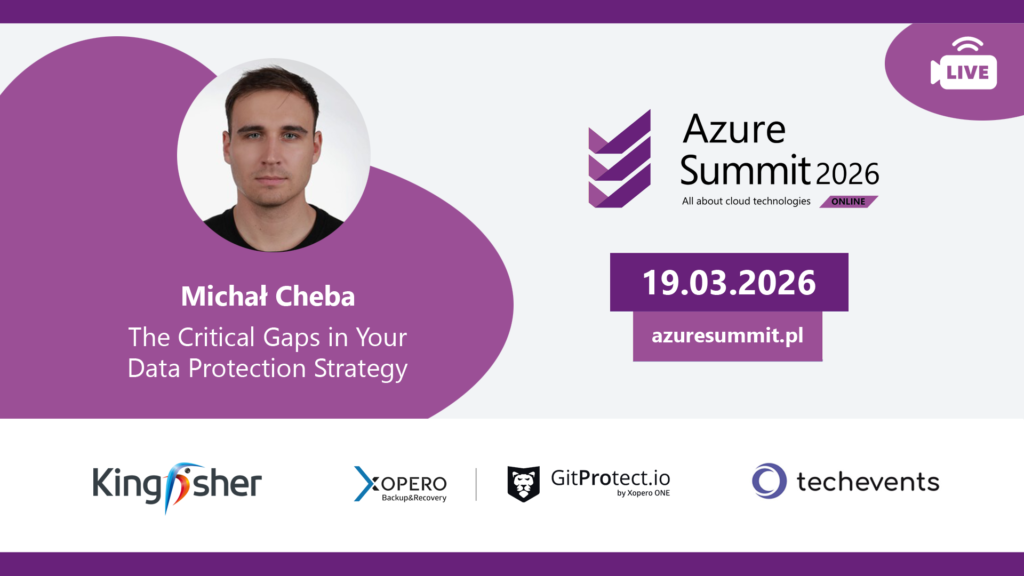 LIVE

Azure Summit 2026
All about cloud technologies ONLINE

Michał Cheba
The Critical Gaps in Your Data Protection Strategy

19.03.2026
azuresummit.pl

Kingfisher

XOPERO Backup&Recovery

GitProtect.io by Xopero ONE

techevents